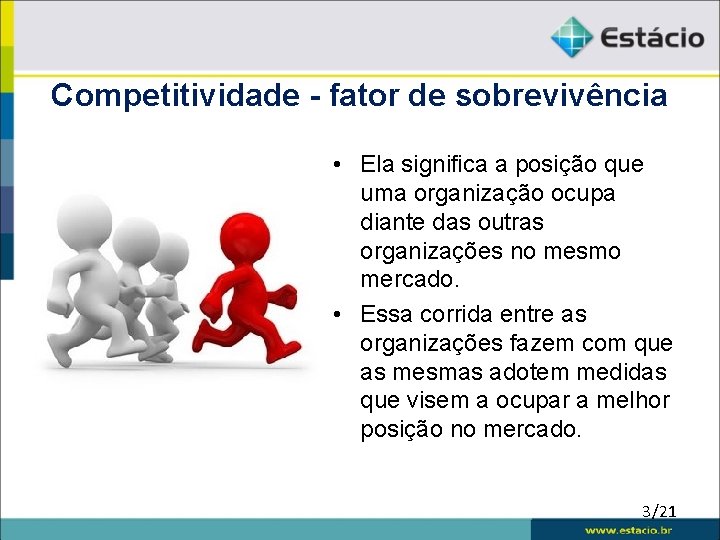 Estácio

Competitividade - fator de sobrevivência

• Ela significa a posição que uma organização ocupa diante das outras organizações no mesmo mercado.

• Essa corrida entre as organizações fazem com que as mesmas adotem medidas que visem a ocupar a melhor posição no mercado.

3/21

www.estacio.br